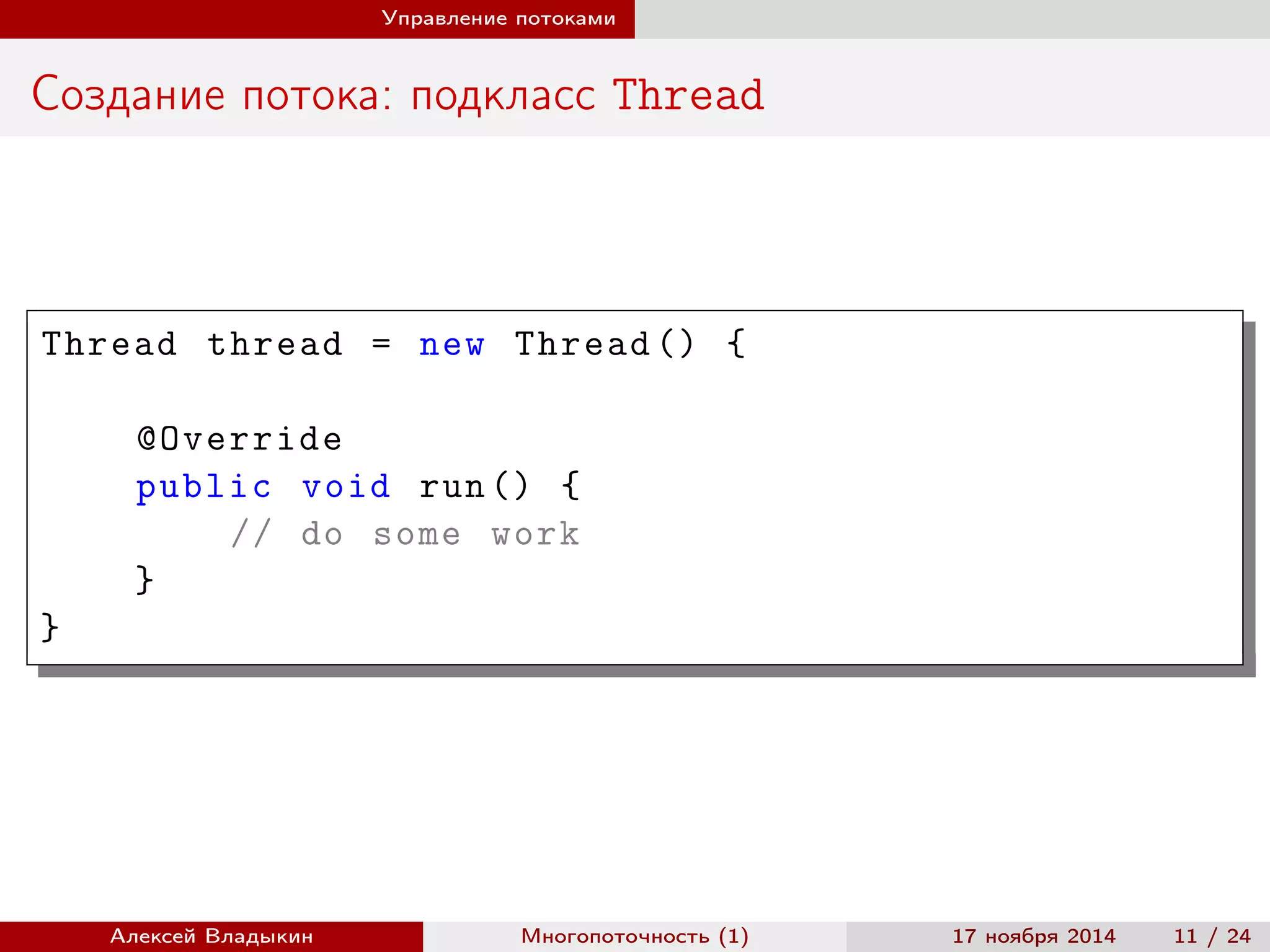 Управление потоками

Создание потока: подкласс Thread

Thread thread = new Thread() {

    @Override
    public void run() {
        // do some work
    }
}

Алексей Владыкин

Многопоточность (1)

17 ноября 2014

11 / 24